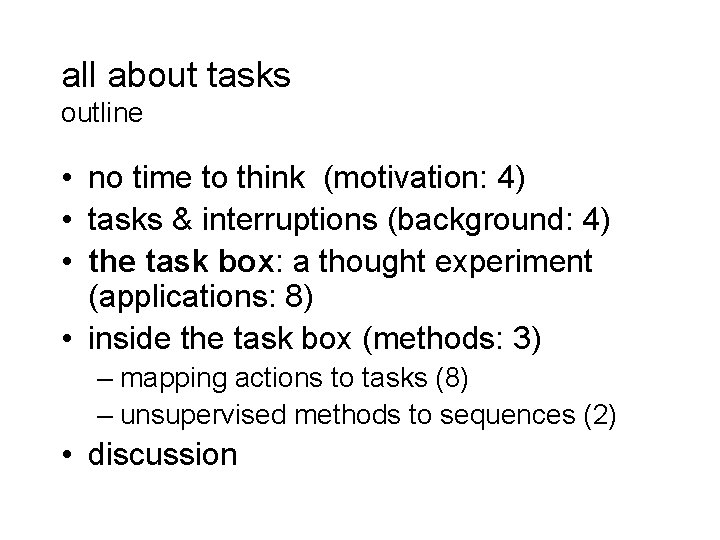 all about tasks
outline

• no time to think (motivation: 4)
• tasks & interruptions (background: 4)
• the task box: a thought experiment (applications: 8)
• inside the task box (methods: 3)
– mapping actions to tasks (8)
– unsupervised methods to sequences (2)
• discussion